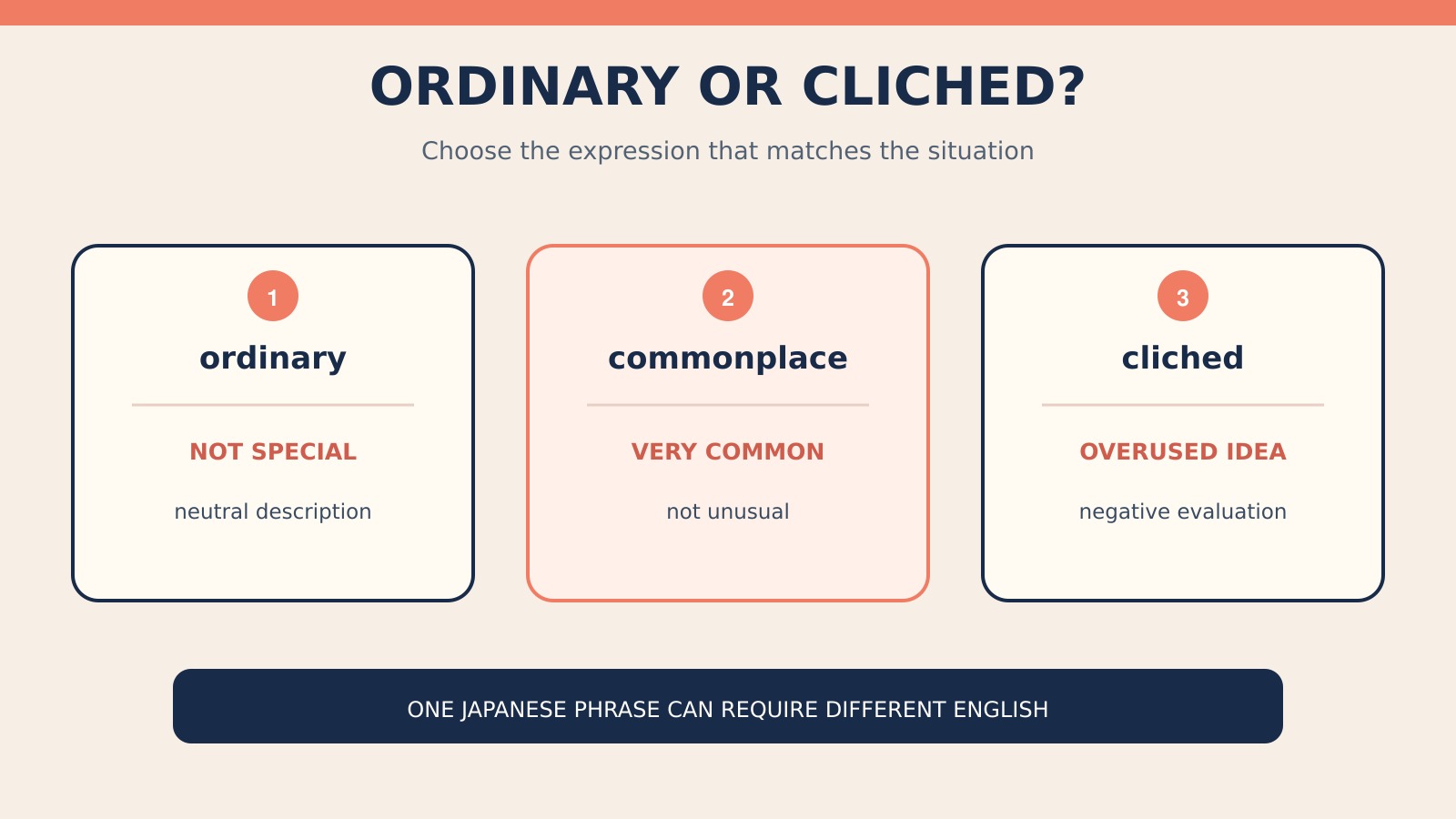 ORDINARY OR CLICHED?

Choose the expression that matches the situation

1
ordinary
NOT SPECIAL
neutral description

2
commonplace
VERY COMMON
not unusual

3
cliched
OVERUSED IDEA
negative evaluation

ONE JAPANESE PHRASE CAN REQUIRE DIFFERENT ENGLISH